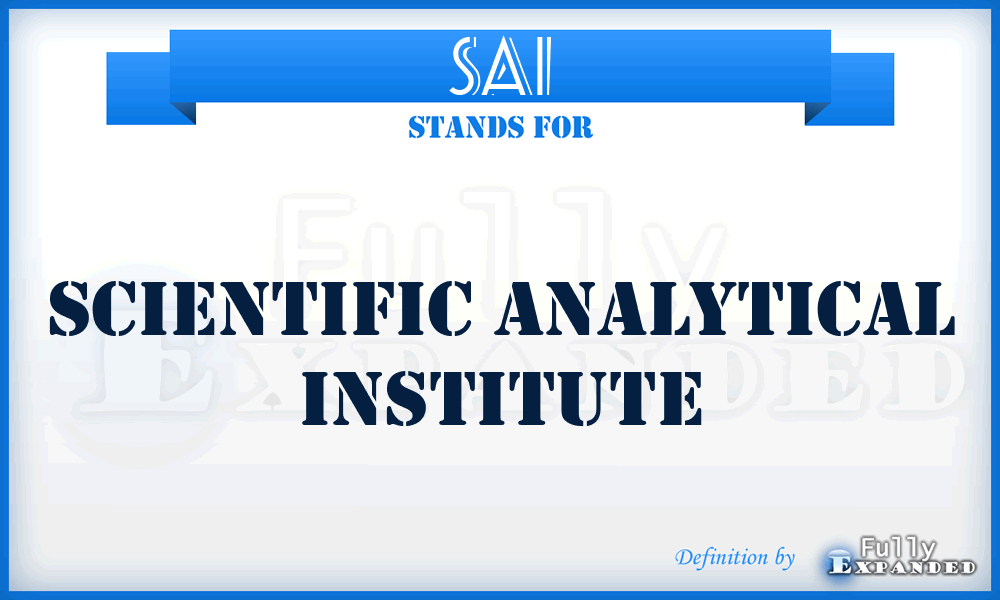 SAI
STANDS FOR

Fully
Expanded

SCIENTIFIC ANALYTICAL INSTITUTE

Definition by Fully Expanded